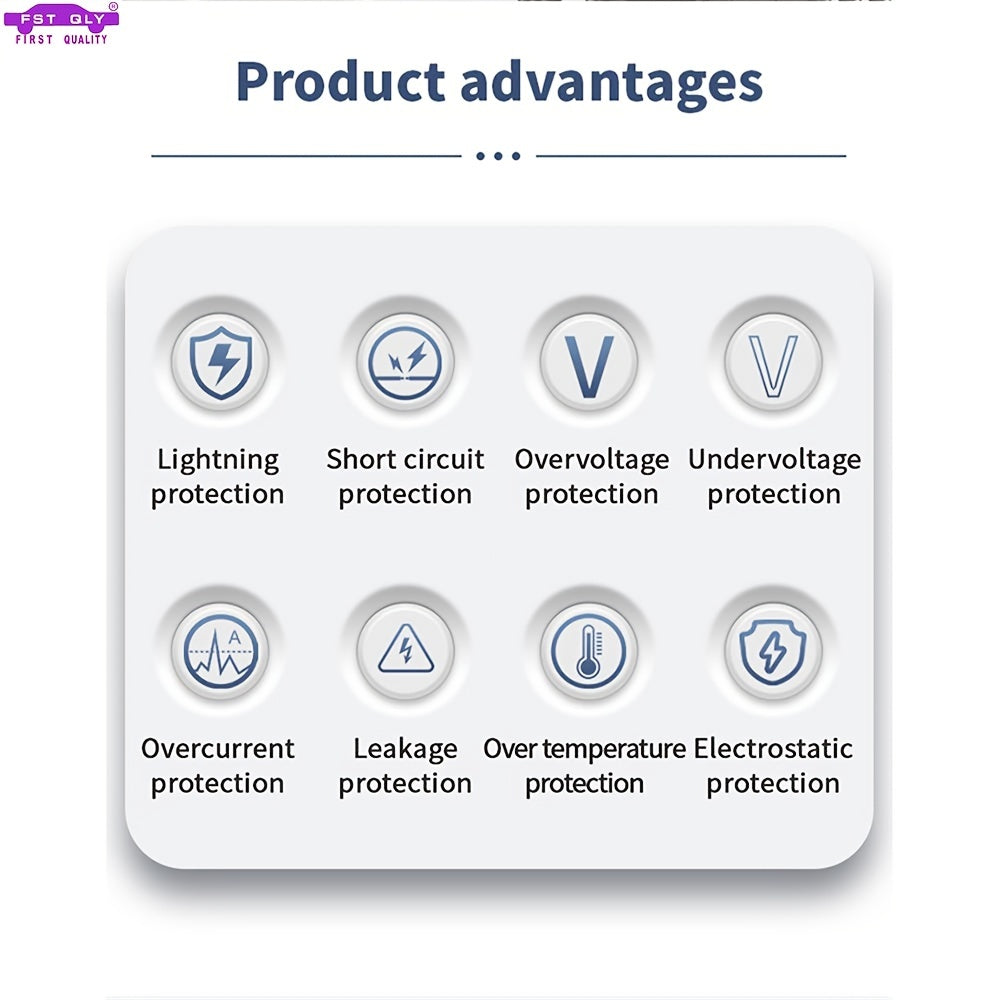 FST QLY ®
FIRST QUALITY

Product advantages

V

V

Lightning protection

Short circuit protection

Overvoltage protection

Undervoltage protection

A

Overcurrent protection

Leakage protection

Over temperature protection

Electrostatic protection